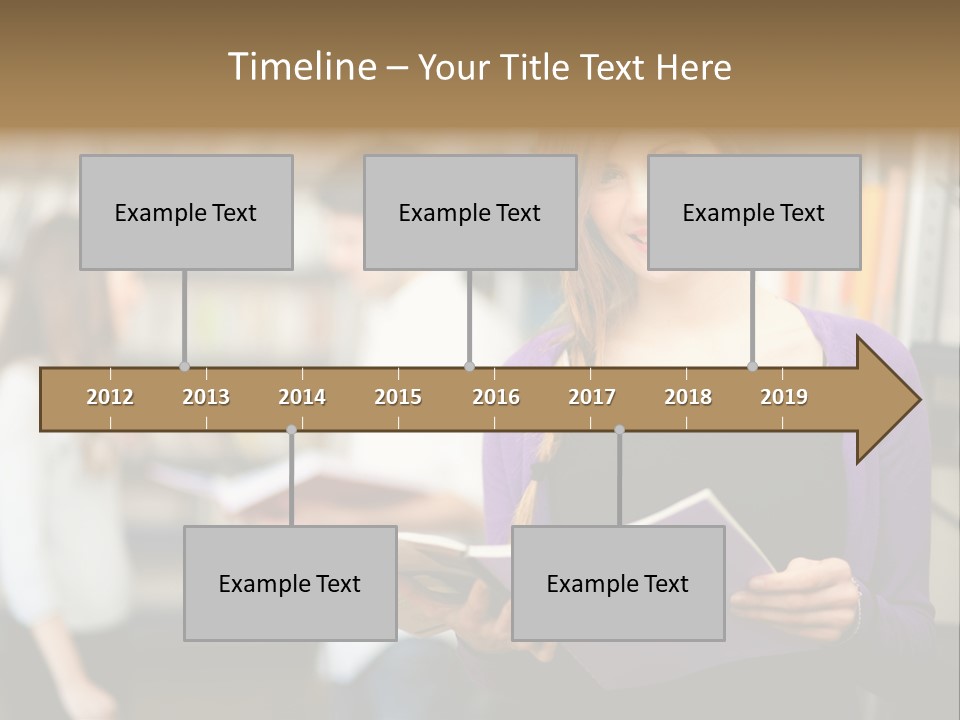 Timeline – Your Title Text Here

Example Text

Example Text

Example Text

2012 2013 2014 2015 2016 2017 2018 2019

Example Text

Example Text